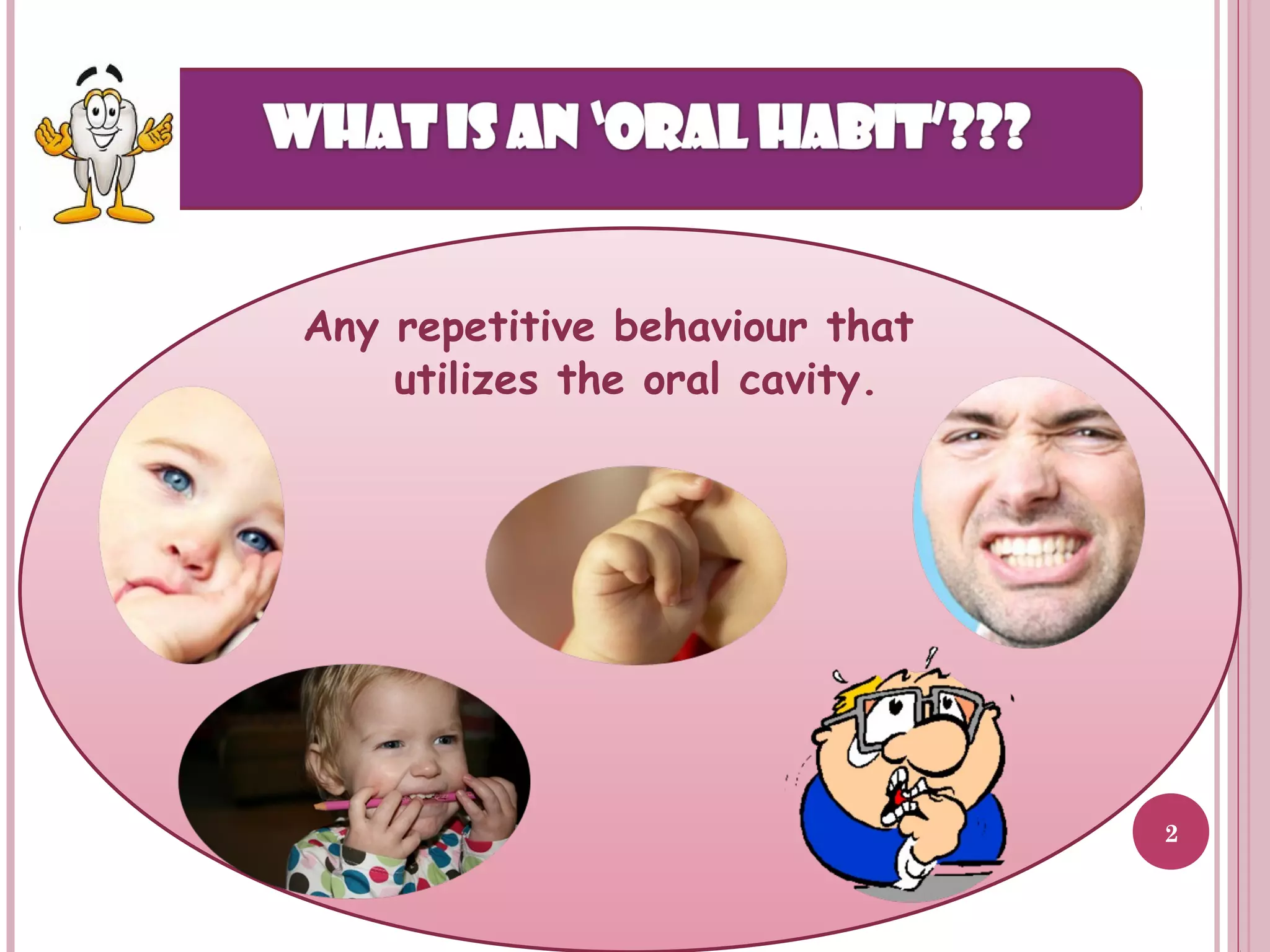 WHAT IS AN 'ORAL HABIT'???

Any repetitive behaviour that utilizes the oral cavity.

2